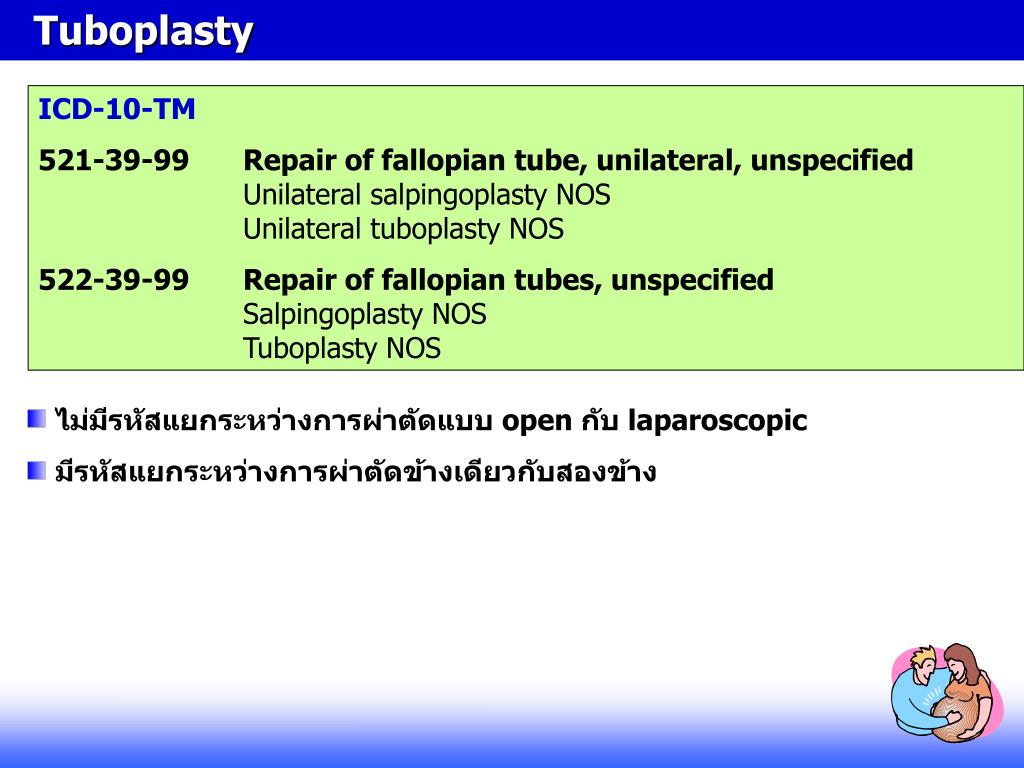 Tuboplasty

ICD-10-TM

521-39-99 Repair of fallopian tube, unilateral, unspecified
Unilateral salpingoplasty NOS
Unilateral tuboplasty NOS

522-39-99 Repair of fallopian tubes, unspecified
Salpingoplasty NOS
Tuboplasty NOS

ไม่มีรหัสแยกระหว่างการผ่าตัดแบบ open กับ laparoscopic

มีรหัสแยกระหว่างการผ่าตัดข้างเดียวกับสองข้าง